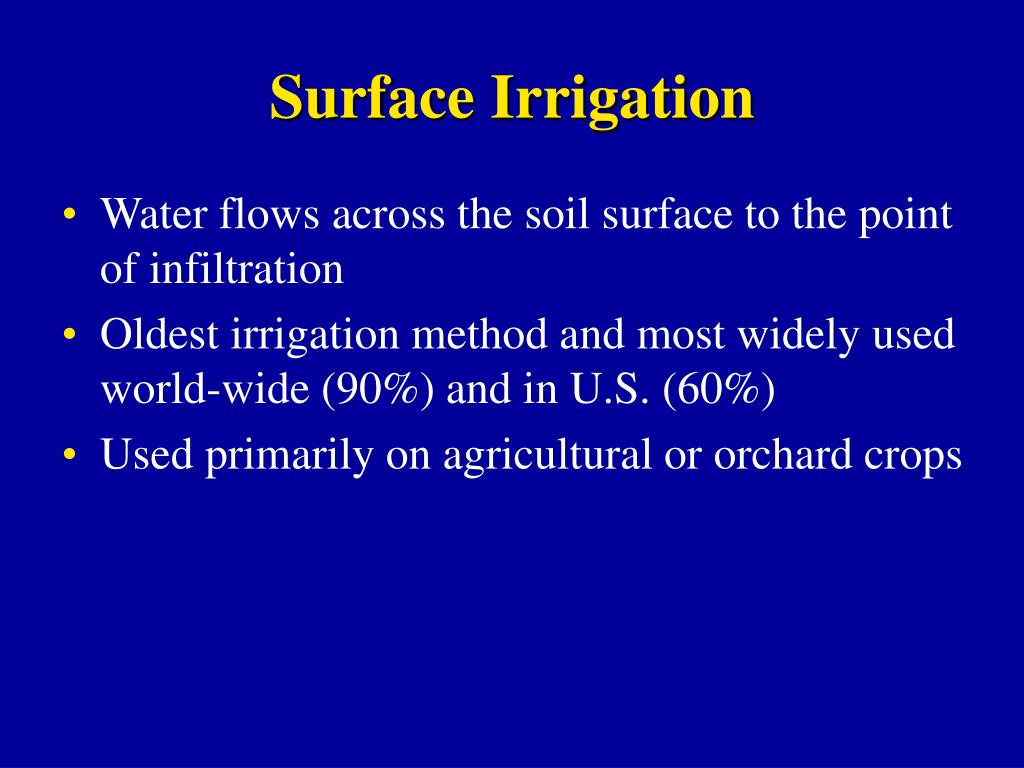 Surface Irrigation

• Water flows across the soil surface to the point of infiltration
• Oldest irrigation method and most widely used world-wide (90%) and in U.S. (60%)
• Used primarily on agricultural or orchard crops